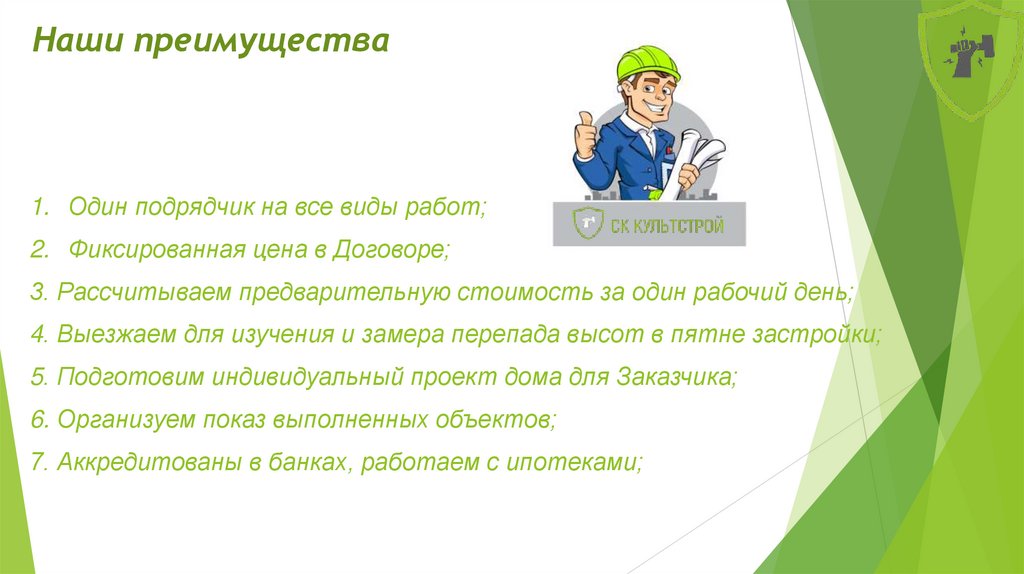 Наши преимущества

СК КУЛЬТСТРОЙ

1. Один подрядчик на все виды работ;

2. Фиксированная цена в Договоре;

3. Рассчитываем предварительную стоимость за один рабочий день;

4. Выезжаем для изучения и замера перепада высот в пятне застройки;

5. Подготовим индивидуальный проект дома для Заказчика;

6. Организуем показ выполненных объектов;

7. Аккредитованы в банках, работаем с ипотеками;